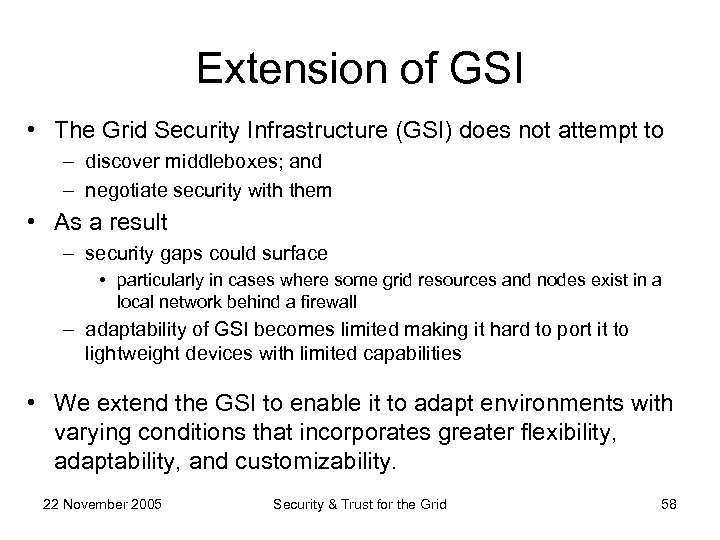 Extension of GSI

• The Grid Security Infrastructure (GSI) does not attempt to
– discover middleboxes; and
– negotiate security with them

• As a result
– security gaps could surface
• particularly in cases where some grid resources and nodes exist in a local network behind a firewall
– adaptability of GSI becomes limited making it hard to port it to lightweight devices with limited capabilities

• We extend the GSI to enable it to adapt environments with varying conditions that incorporates greater flexibility, adaptability, and customizability.

22 November 2005 Security & Trust for the Grid 58